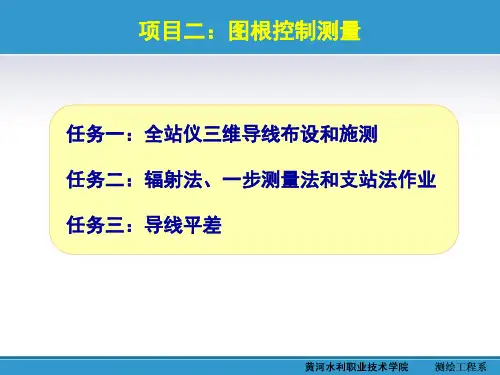 项目二：图根控制测量

任务一：全站仪三维导线布设和施测

任务二：辐射法、一步测量法和支站法作业

任务三：导线平差

黄河水利职业技术学院　测绘工程系